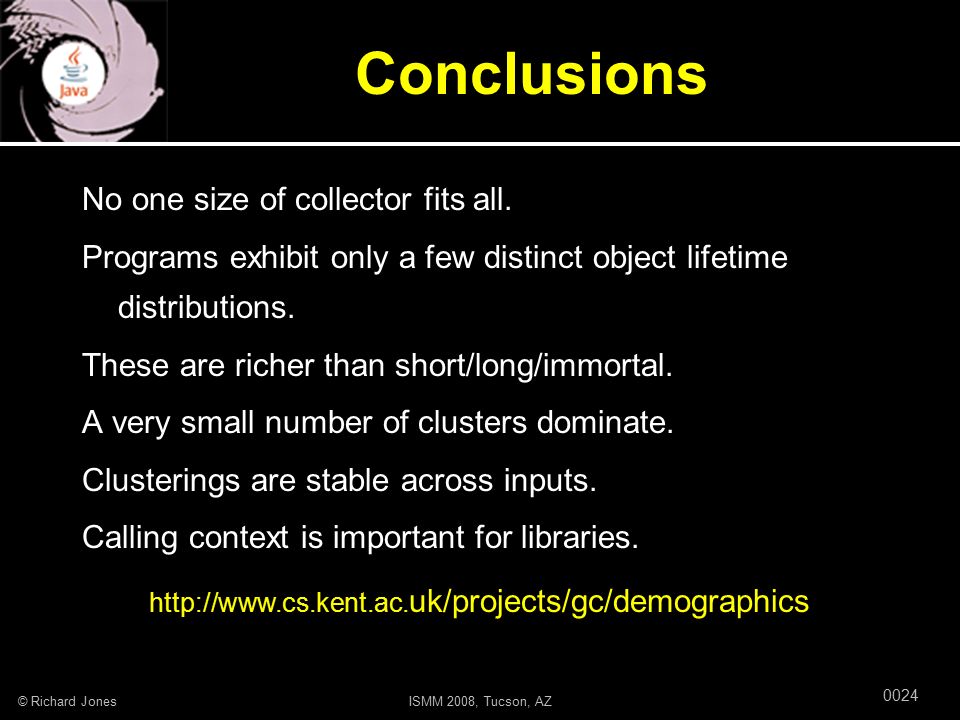 Java

Conclusions

No one size of collector fits all.

Programs exhibit only a few distinct object lifetime distributions.

These are richer than short/long/immortal.

A very small number of clusters dominate.

Clusterings are stable across inputs.

Calling context is important for libraries.

http://www.cs.kent.ac.uk/projects/gc/demographics

© Richard Jones

ISMM 2008, Tucson, AZ

0024